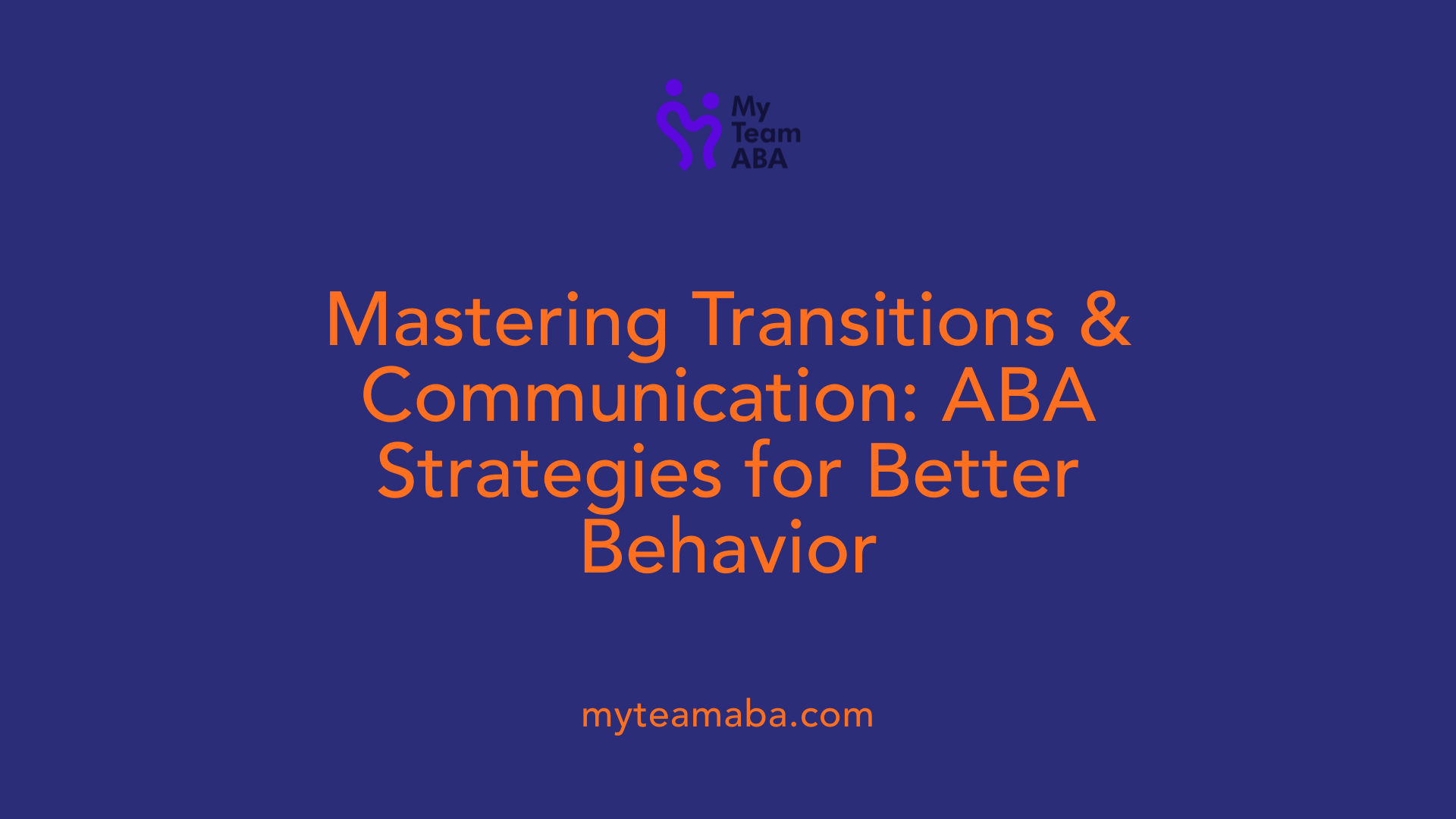 My Team ABA

Mastering Transitions & Communication: ABA Strategies for Better Behavior

myteamaba.com